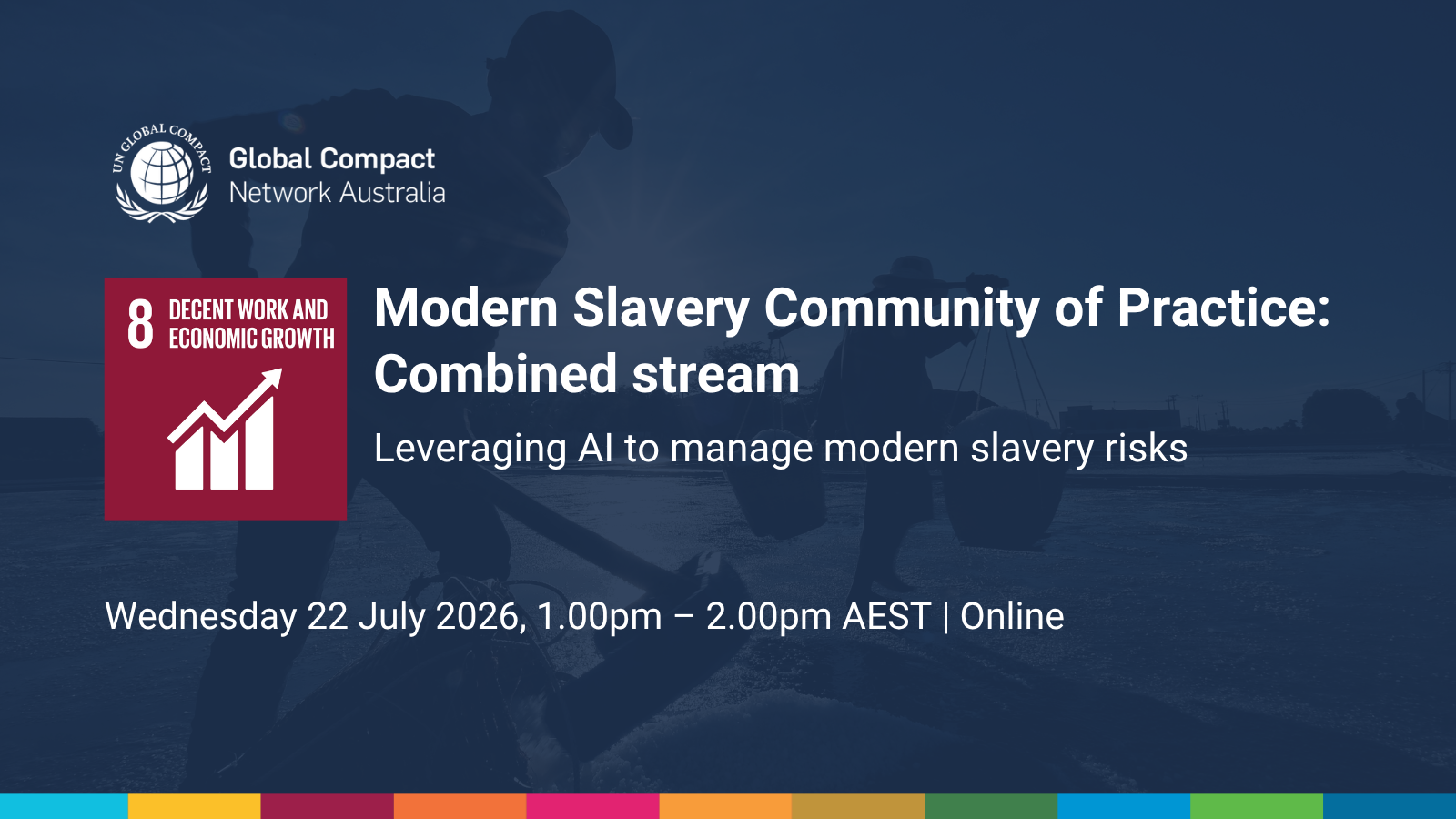 UN GLOBAL COMPACT

Global Compact
Network Australia

8 DECENT WORK AND ECONOMIC GROWTH

Modern Slavery Community of Practice: Combined stream

Leveraging AI to manage modern slavery risks

Wednesday 22 July 2026, 1.00pm – 2.00pm AEST | Online